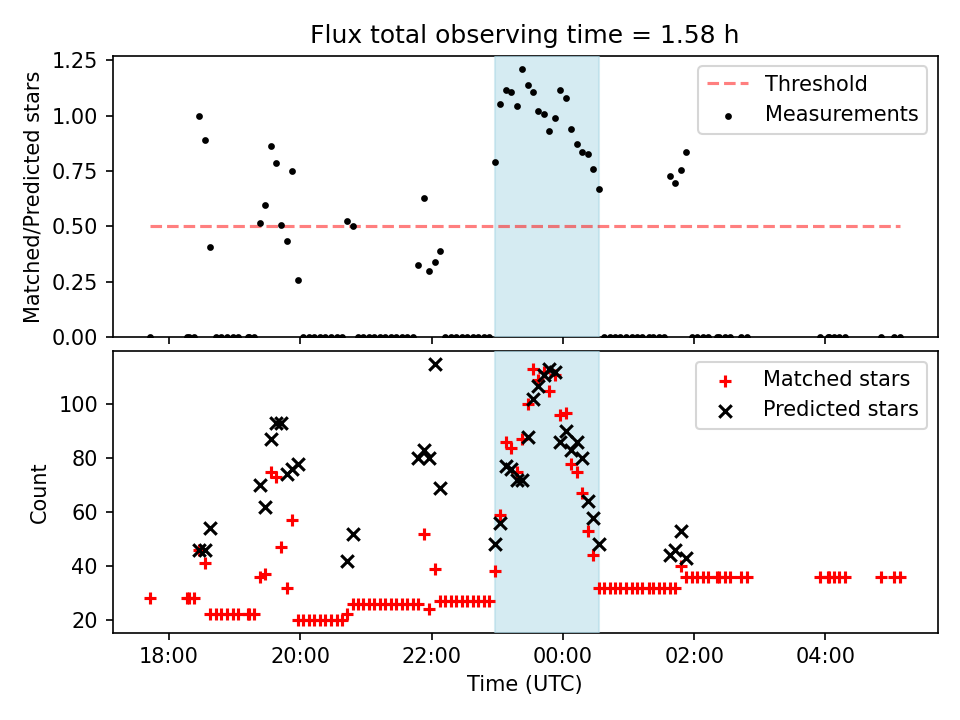 Flux total observing time = 1.58 h

Matched/Predicted stars

1.25
1.00
0.75
0.50
0.25
0.00

Threshold
Measurements

Count

100
80
60
40
20

Matched stars
Predicted stars

18:00
20:00
22:00
00:00
02:00
04:00

Time (UTC)